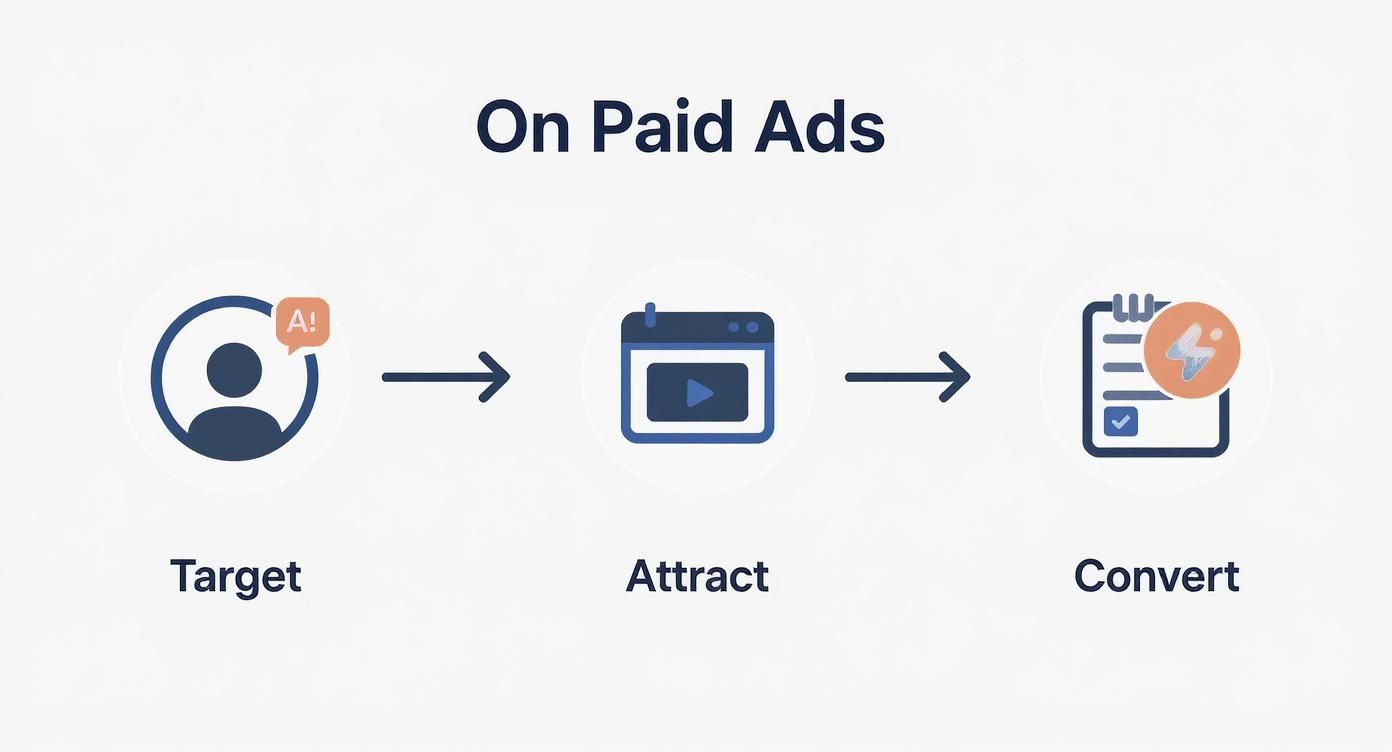 On Paid Ads

A!

Target

Attract

Convert